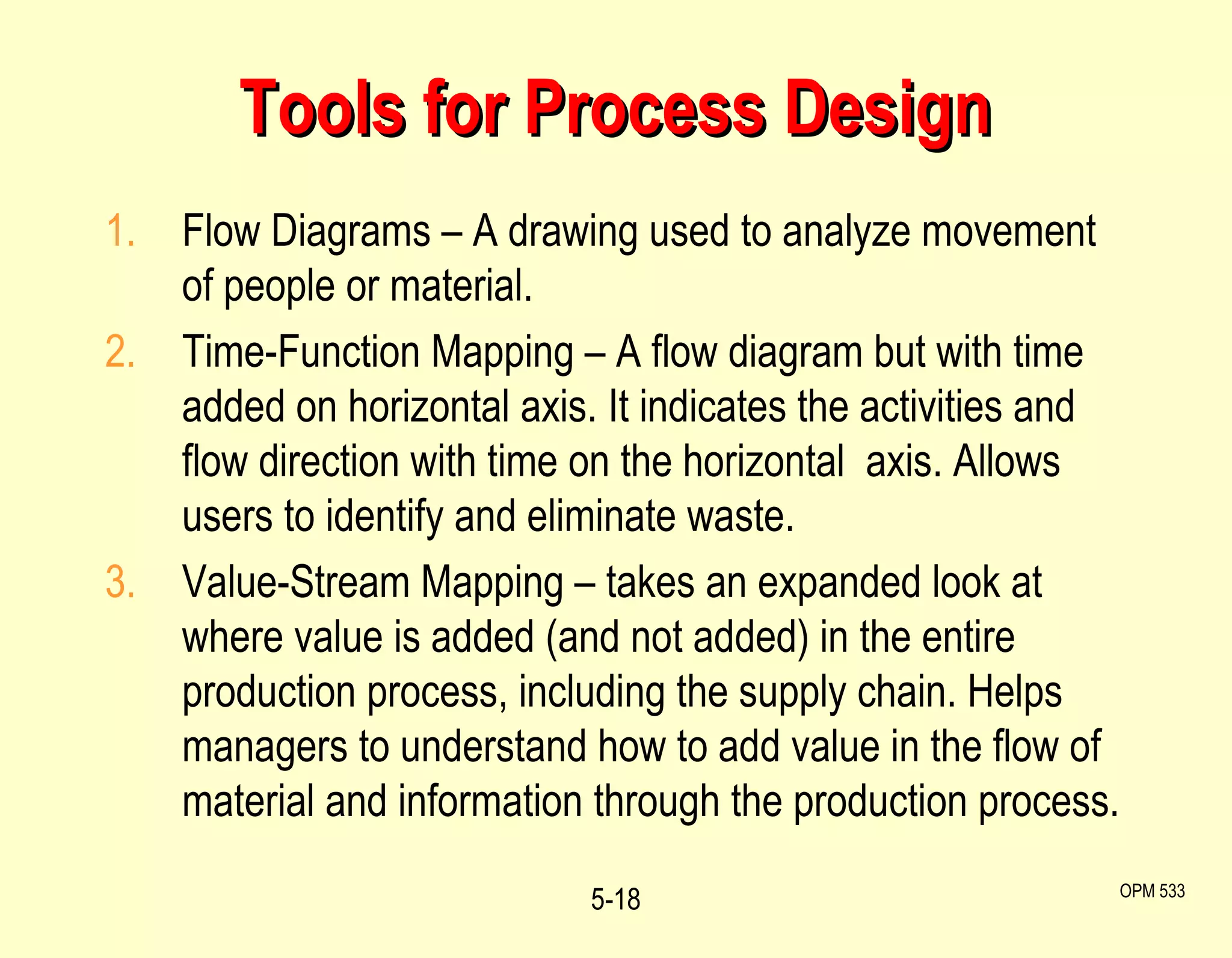 Tools for Process Design

1. Flow Diagrams – A drawing used to analyze movement of people or material.

2. Time-Function Mapping – A flow diagram but with time added on horizontal axis. It indicates the activities and flow direction with time on the horizontal axis. Allows users to identify and eliminate waste.

3. Value-Stream Mapping – takes an expanded look at where value is added (and not added) in the entire production process, including the supply chain. Helps managers to understand how to add value in the flow of material and information through the production process.

5-18

OPM 533